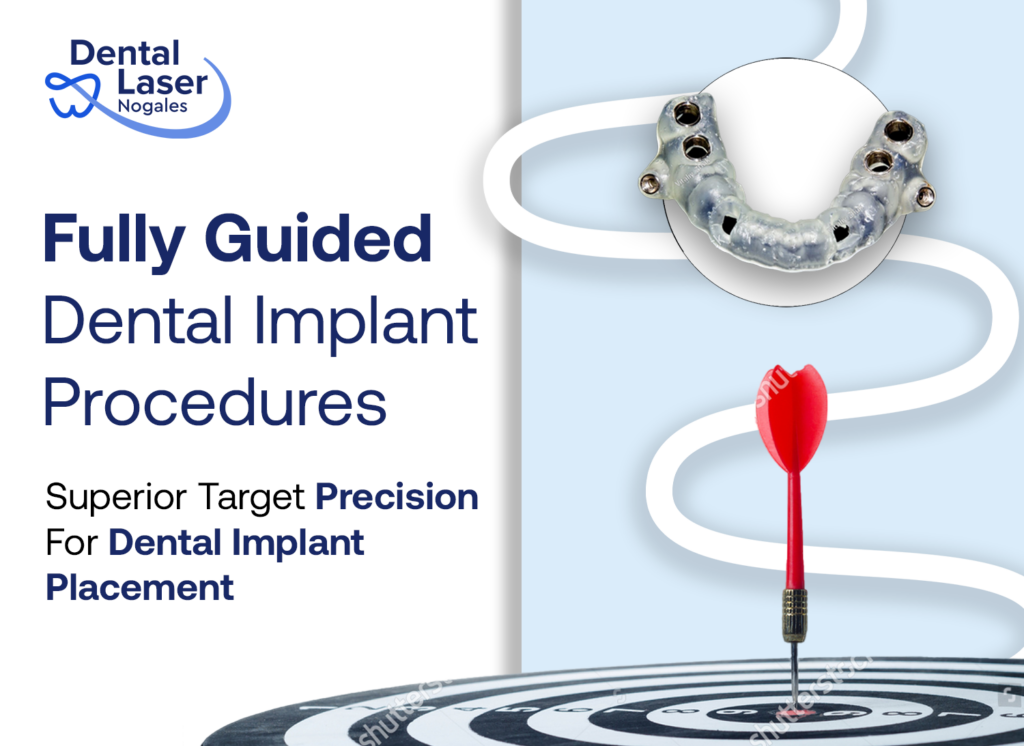 Dental Laser Nogales

Fully Guided Dental Implant Procedures

Superior Target Precision For Dental Implant Placement

shutterstock